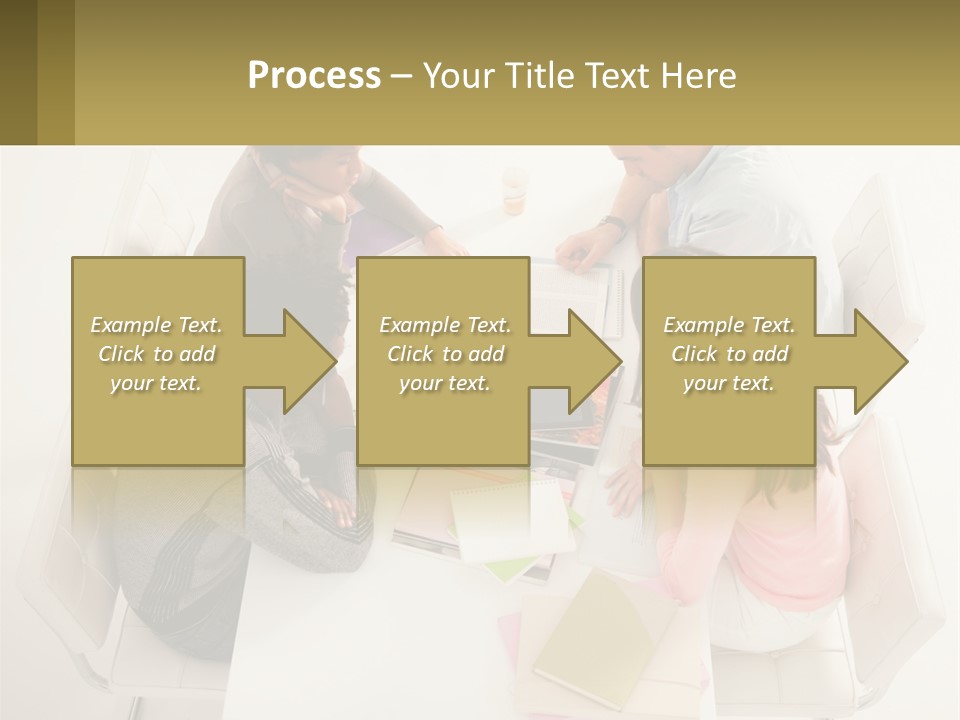 Process – Your Title Text Here

Example Text. Click to add your text.

Example Text. Click to add your text.

Example Text. Click to add your text.